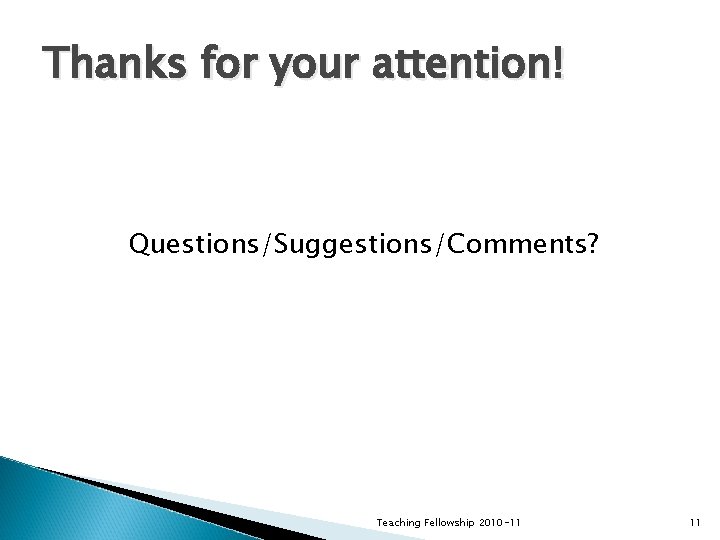 Thanks for your attention!

Questions/Suggestions/Comments?

Teaching Fellowship 2010-11

11